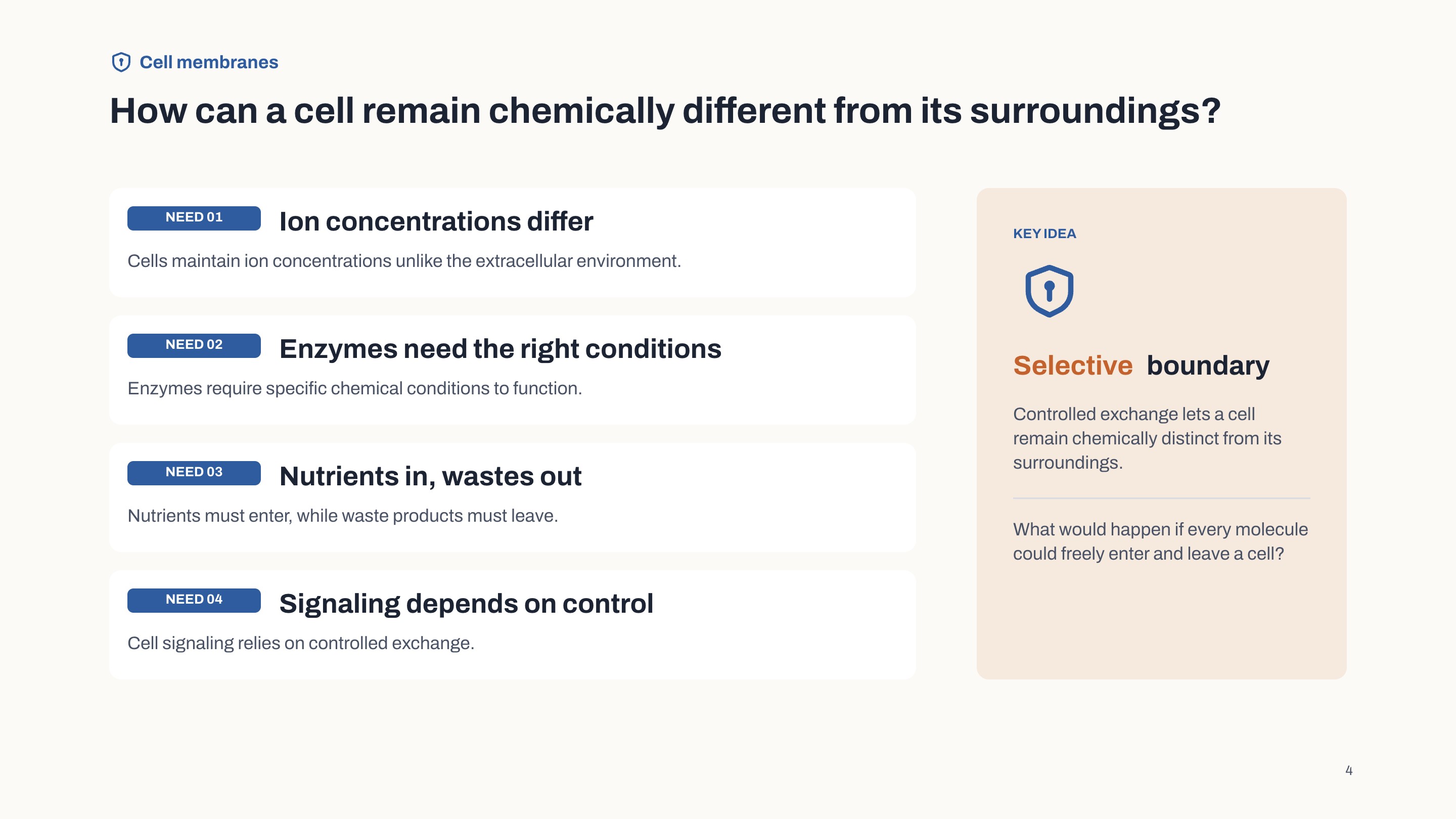 Cell membranes

How can a cell remain chemically different from its surroundings?

NEED 01 Ion concentrations differ

Cells maintain ion concentrations unlike the extracellular environment.

NEED 02 Enzymes need the right conditions

Enzymes require specific chemical conditions to function.

NEED 03 Nutrients in, wastes out

Nutrients must enter, while waste products must leave.

NEED 04 Signaling depends on control

Cell signaling relies on controlled exchange.

KEY IDEA

Selective boundary

Controlled exchange lets a cell remain chemically distinct from its surroundings.

What would happen if every molecule could freely enter and leave a cell?

4